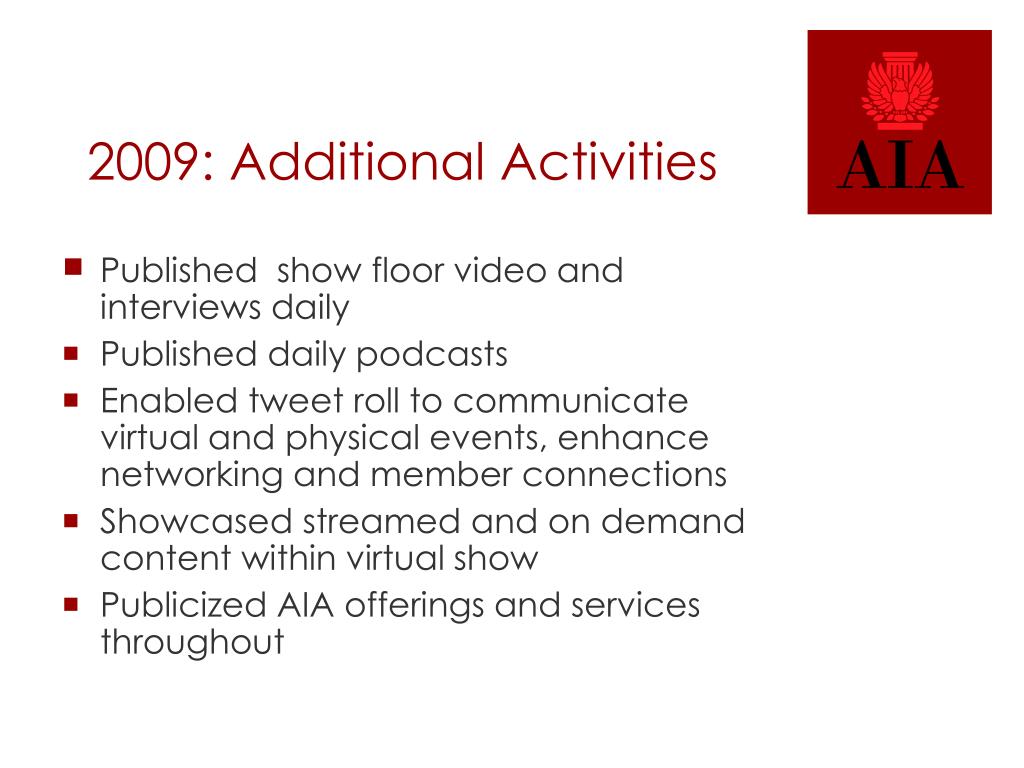 2009: Additional Activities

AIA

- Published  show floor video and interviews daily
- Published daily podcasts
- Enabled tweet roll to communicate virtual and physical events, enhance networking and member connections
- Showcased streamed and on demand content within virtual show
- Publicized AIA offerings and services throughout